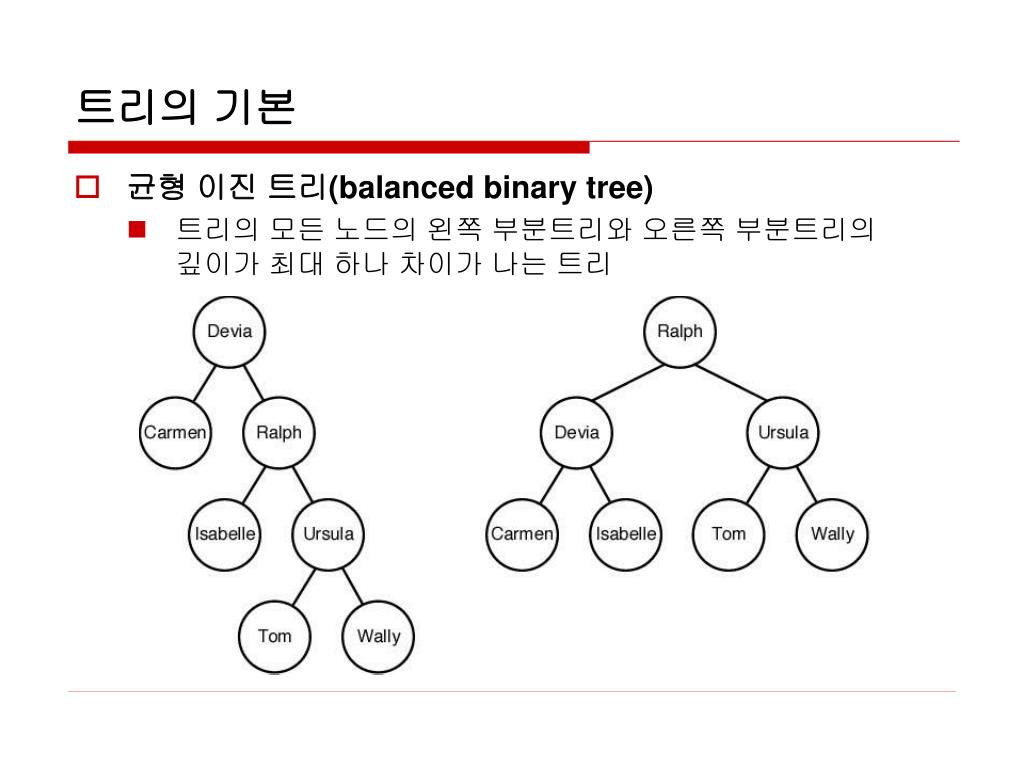 트리의 기본

균형 이진 트리(balanced binary tree)

트리의 모든 노드의 왼쪽 부분트리와 오른쪽 부분트리의 깊이가 최대 하나 차이가 나는 트리

Devia
Carmen
Ralph
Isabelle
Ursula
Tom
Wally

Ralph
Devia
Ursula
Carmen
Isabelle
Tom
Wally